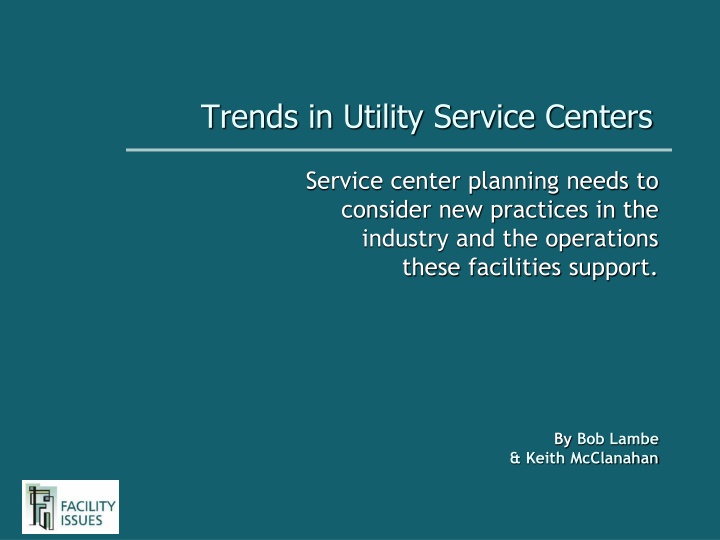 Trends in Utility Service Centers

Service center planning needs to consider new practices in the industry and the operations these facilities support.

By Bob Lambe
& Keith McClanahan

FACILITY ISSUES